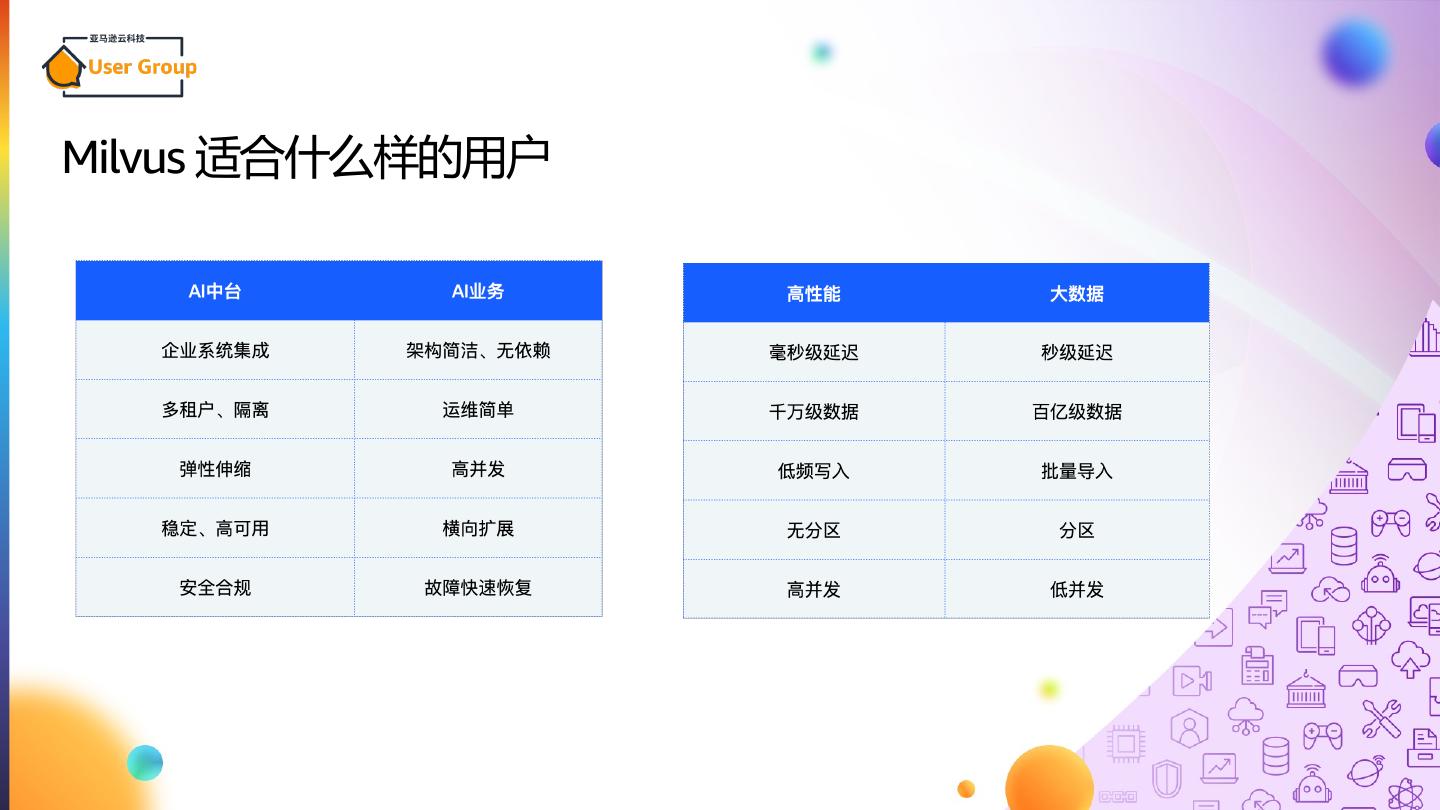 亚马逊云科技
User Group

Milvus 适合什么样的用户

| AI中台 | AI业务 |
|---|---|
| 企业系统集成 | 架构简洁、无依赖 |
| 多租户、隔离 | 运维简单 |
| 弹性伸缩 | 高并发 |
| 稳定、高可用 | 横向扩展 |
| 安全合规 | 故障快速恢复 |

| 高性能 | 大数据 |
|---|---|
| 毫秒级延迟 | 秒级延迟 |
| 千万级数据 | 百亿级数据 |
| 低频写入 | 批量导入 |
| 无分区 | 分区 |
| 高并发 | 低并发 |